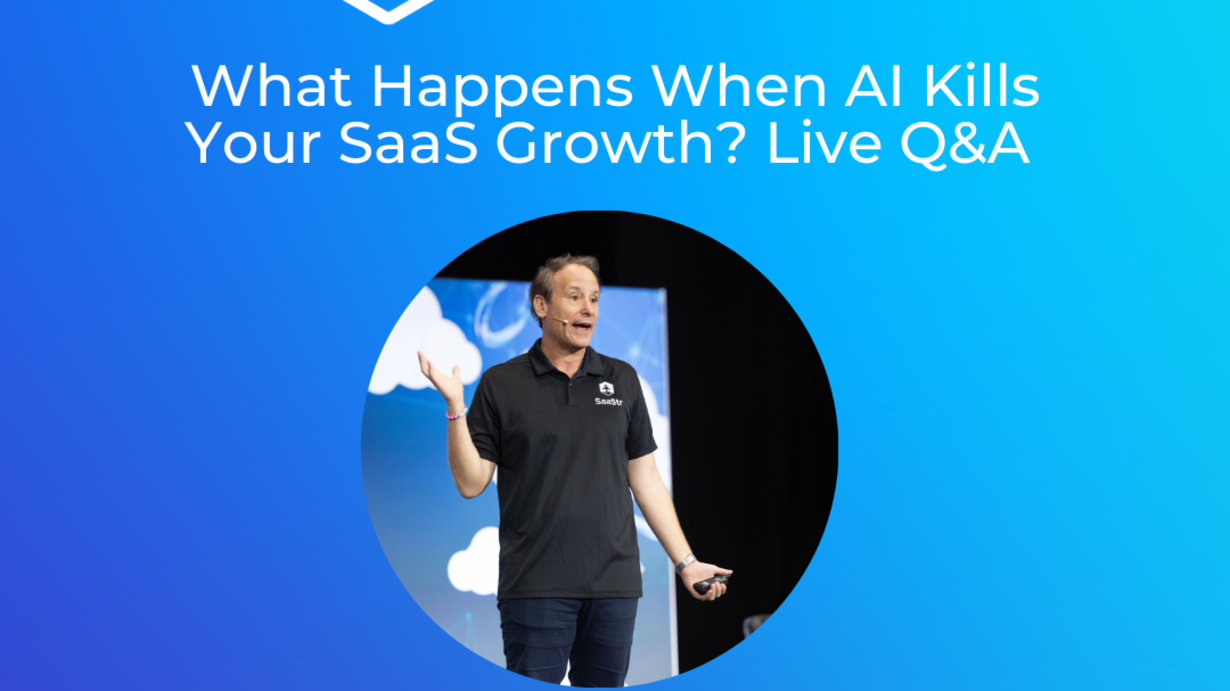 What Happens When AI Kills Your SaaS Growth? Live Q&A

SaaStr